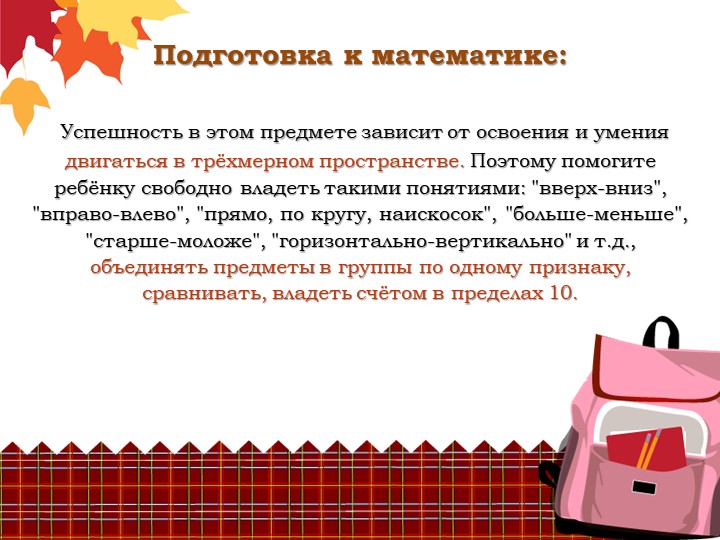 Подготовка к математике:

Успешность в этом предмете зависит от освоения и умения двигаться в трёхмерном пространстве. Поэтому помогите ребёнку свободно владеть такими понятиями: "вверх-вниз", "вправо-влево", "прямо, по кругу, наискосок", "больше-меньше", "старше-моложе", "горизонтально-вертикально" и т.д., объединять предметы в группы по одному признаку, сравнивать, владеть счётом в пределах 10.